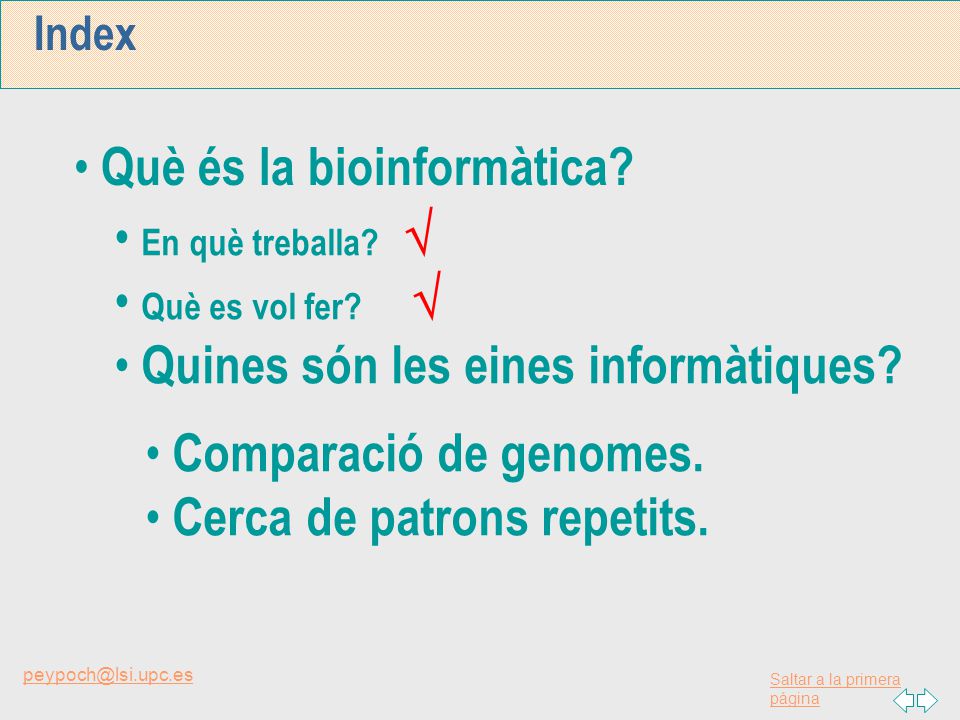 Index

• Què és la bioinformàtica?

• En què treballa? √

• Què es vol fer? √

• Quines són les eines informàtiques?

• Comparació de genomes.
• Cerca de patrons repetits.

peypoch@lsi.upc.es

Saltar a la primera página